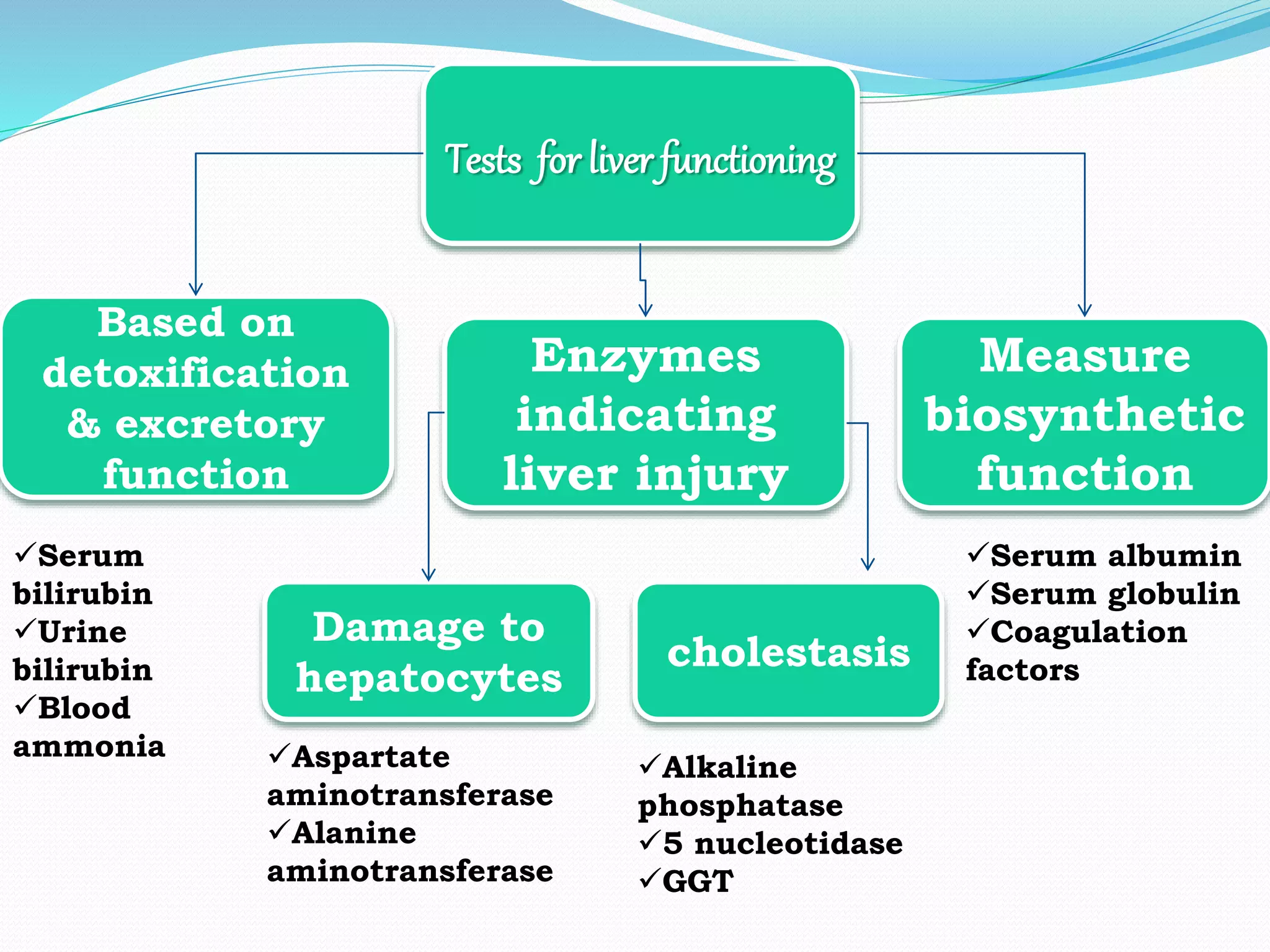 Tests for liver functioning

Based on detoxification & excretory function

Enzymes indicating liver injury

Measure biosynthetic function

✓Serum bilirubin
✓Urine bilirubin
✓Blood ammonia

Damage to hepatocytes

cholestasis

✓Serum albumin
✓Serum globulin
✓Coagulation factors

✓Aspartate aminotransferase
✓Alanine aminotransferase

✓Alkaline phosphatase
✓5 nucleotidase
✓GGT